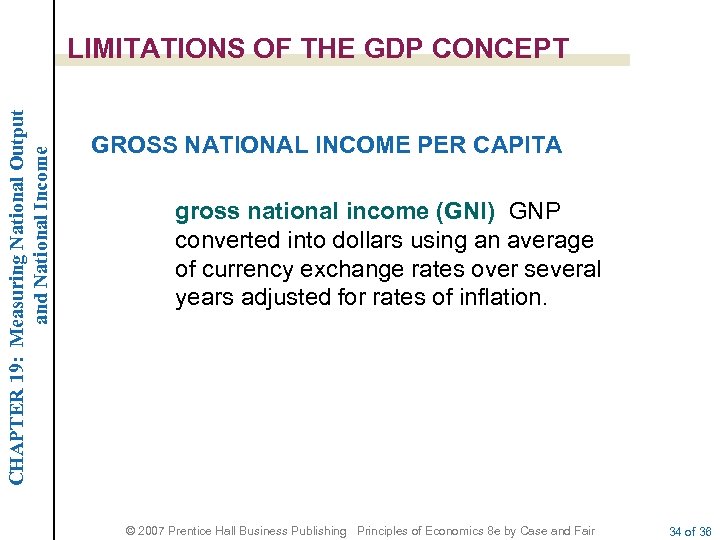 CHAPTER 19: Measuring National Output and National Income

LIMITATIONS OF THE GDP CONCEPT

GROSS NATIONAL INCOME PER CAPITA

gross national income (GNI) GNP converted into dollars using an average of currency exchange rates over several years adjusted for rates of inflation.

© 2007 Prentice Hall Business Publishing Principles of Economics 8e by Case and Fair

34 of 36